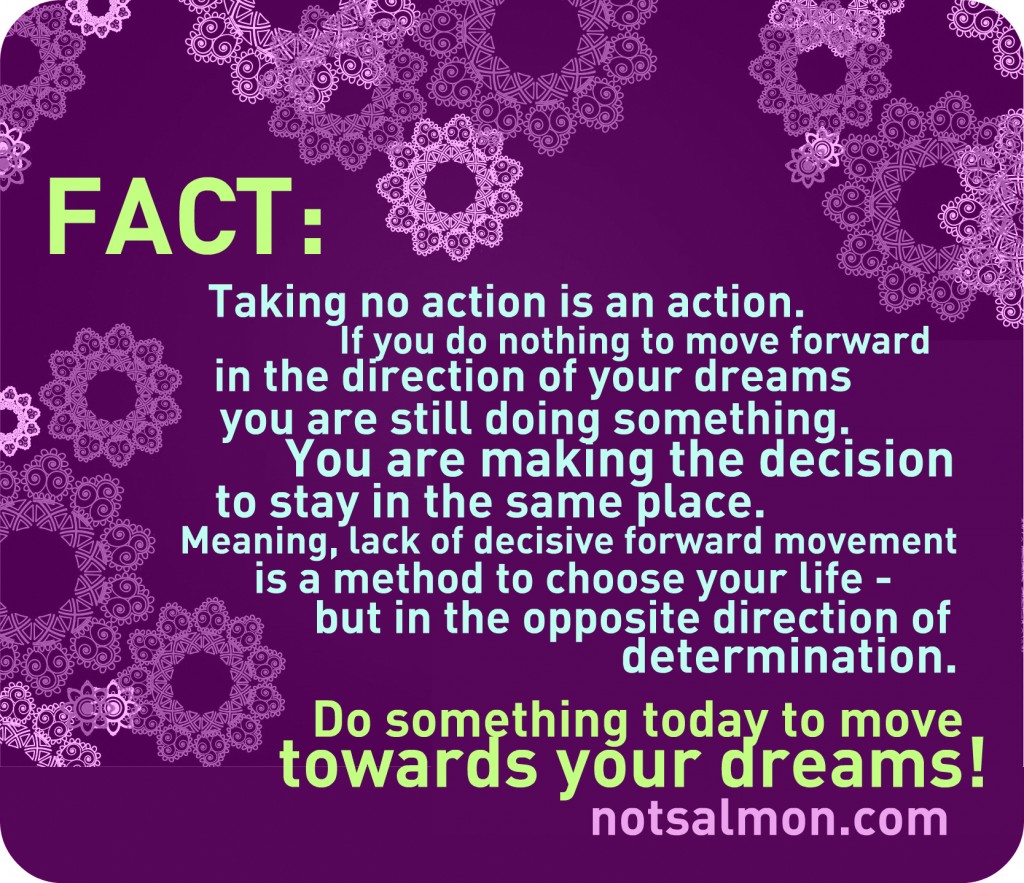 FACT:

Taking no action is an action. If you do nothing to move forward in the direction of your dreams you are still doing something. You are making the decision to stay in the same place. Meaning, lack of decisive forward movement is a method to choose your life - but in the opposite direction of determination.

Do something today to move towards your dreams!

notsalmon.com